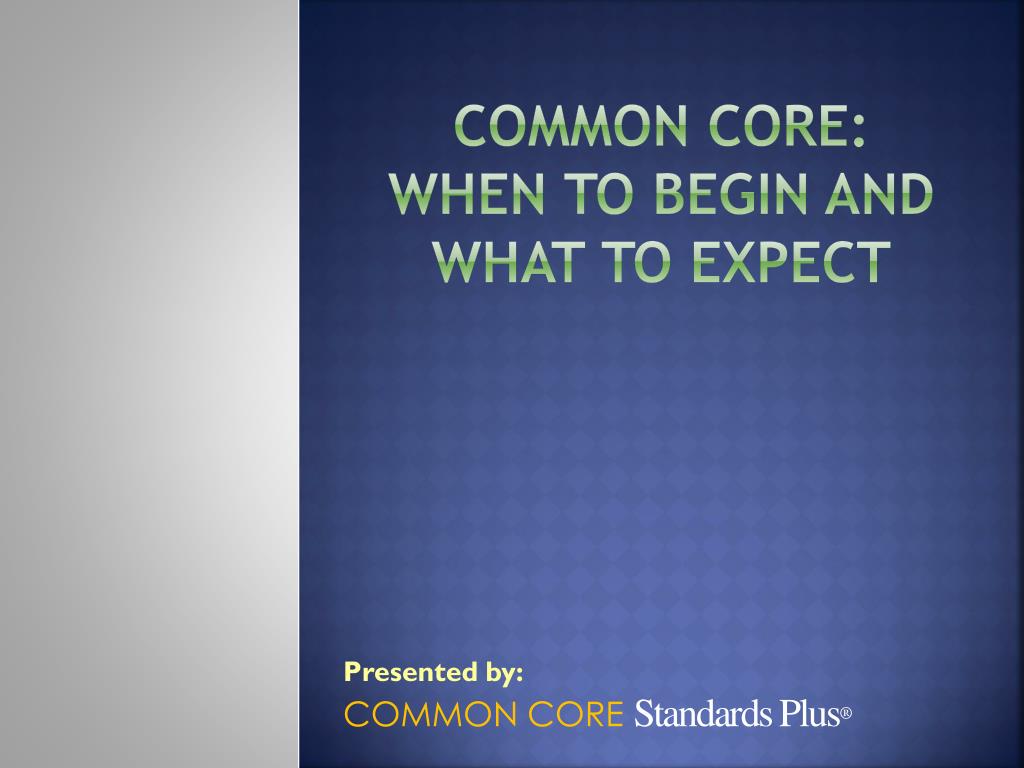 COMMON CORE:
WHEN TO BEGIN AND WHAT TO EXPECT

Presented by:
COMMON CORE Standards Plus®